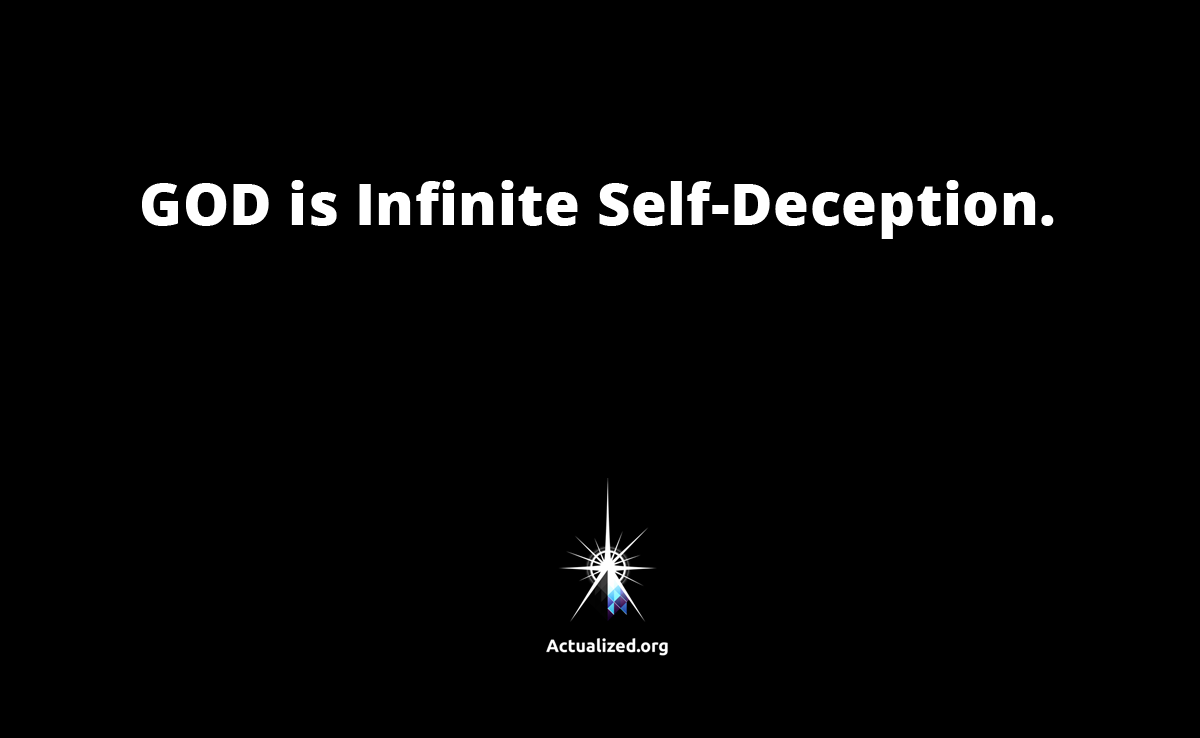 GOD is Infinite Self-Deception.

Actualized.org